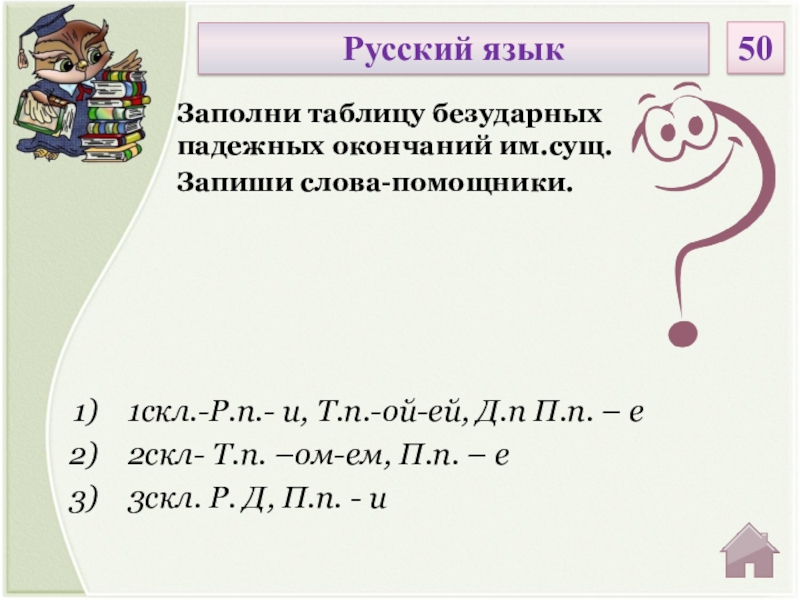 Русский язык

50

Заполни таблицу безударных падежных окончаний им.сущ.

Запиши слова-помощники.

1) 1скл.-Р.п.- и, Т.п.-ой-ей, Д.п П.п. – е
2) 2скл- Т.п. –ом-ем, П.п. – е
3) 3скл. Р. Д, П.п. - и